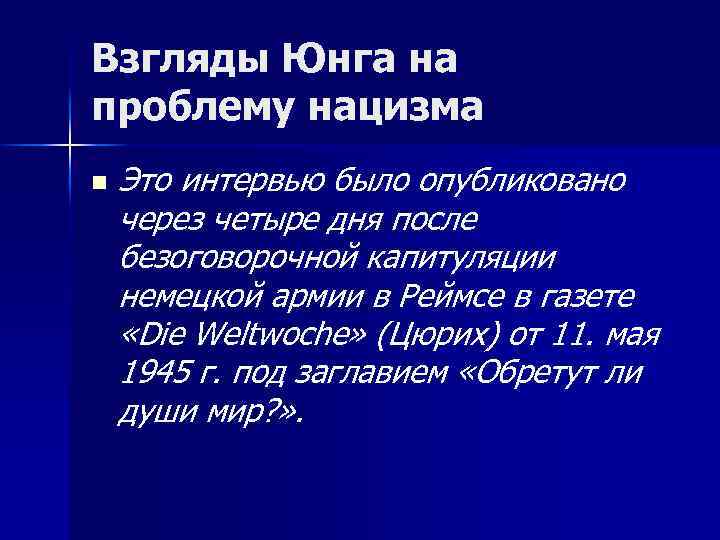 Взгляды Юнга на проблему нацизма

Это интервью было опубликовано через четыре дня после безоговорочной капитуляции немецкой армии в Реймсе в газете «Die Weltwoche» (Цюрих) от 11. мая 1945 г. под заглавием «Обретут ли души мир?».